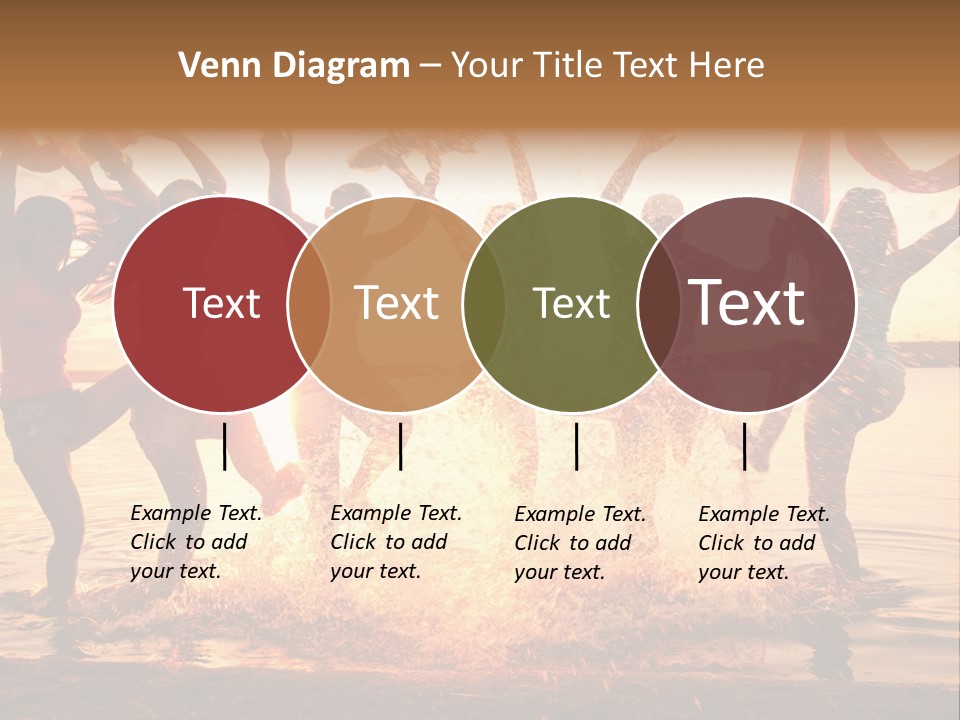 Venn Diagram – Your Title Text Here

Text

Text

Text

Text

Example Text. Click to add your text.

Example Text. Click to add your text.

Example Text. Click to add your text.

Example Text. Click to add your text.